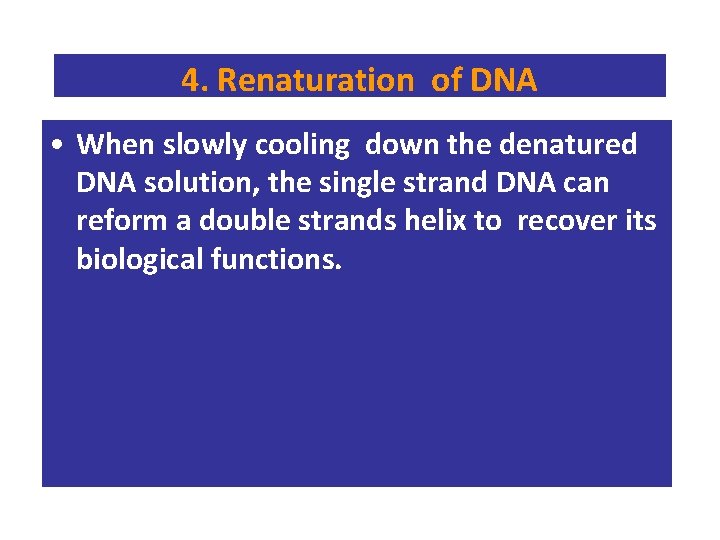 4. Renaturation of DNA

• When slowly cooling down the denatured DNA solution, the single strand DNA can reform a double strands helix to recover its biological functions.